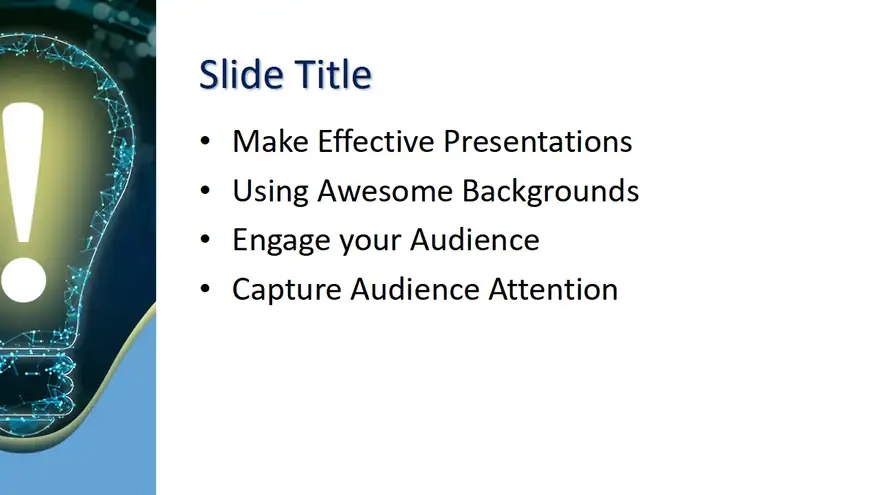 Slide Title

• Make Effective Presentations
• Using Awesome Backgrounds
• Engage your Audience
• Capture Audience Attention